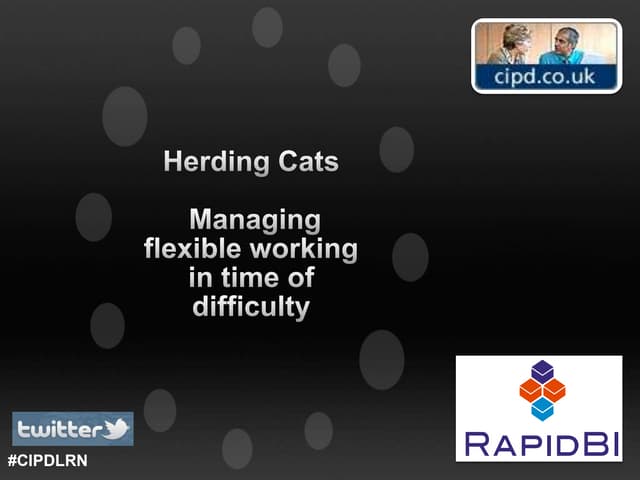 cipd.co.uk

Herding Cats

Managing flexible working in time of difficulty

twitter

#CIPDLRN

RAPIDBI